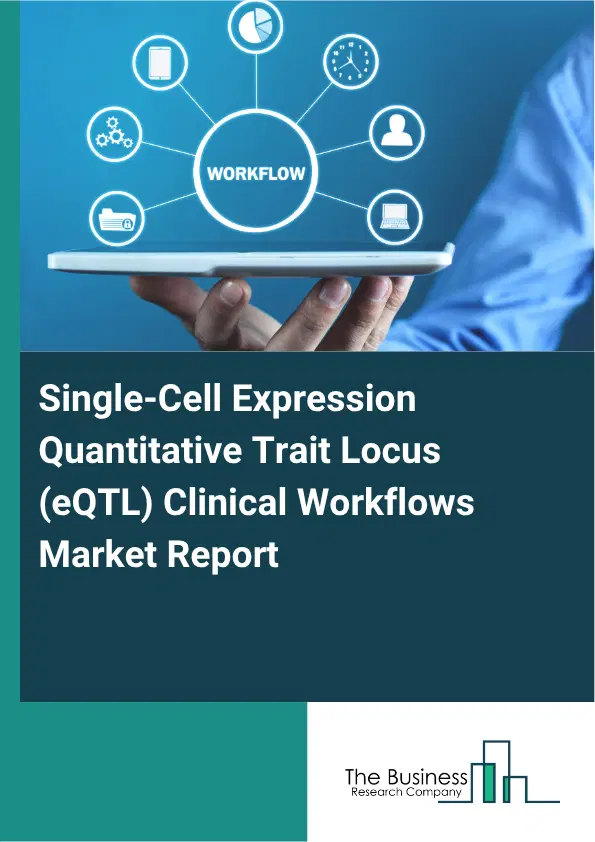 WORKFLOW

Single-Cell Expression Quantitative Trait Locus (eQTL) Clinical Workflows Market Report

The Business
Research Company